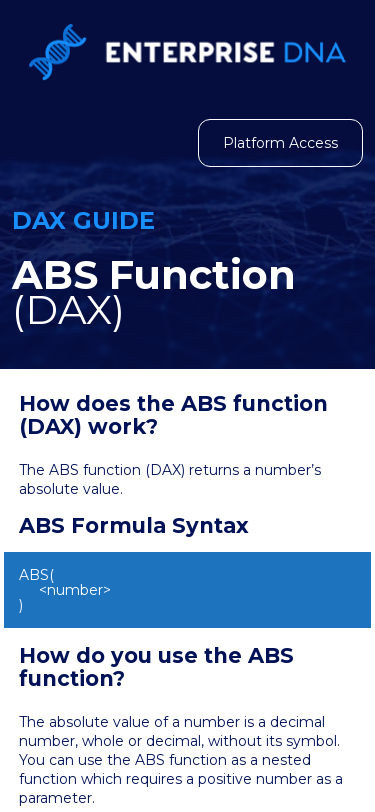 ENTERPRISE DNA

Platform Access

DAX GUIDE

ABS Function
(DAX)

How does the ABS function (DAX) work?

The ABS function (DAX) returns a number's absolute value.

ABS Formula Syntax

ABS(
<number>
)

How do you use the ABS function?

The absolute value of a number is a decimal number, whole or decimal, without its symbol. You can use the ABS function as a nested function which requires a positive number as a parameter.